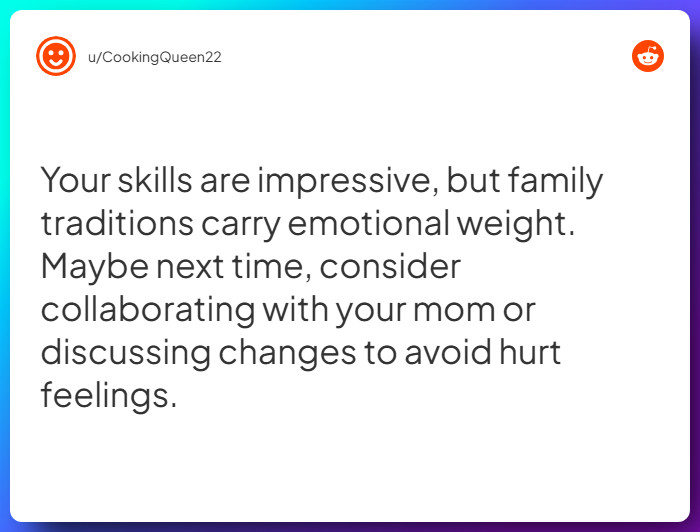 u/CookingQueen22

Your skills are impressive, but family traditions carry emotional weight. Maybe next time, consider collaborating with your mom or discussing changes to avoid hurt feelings.